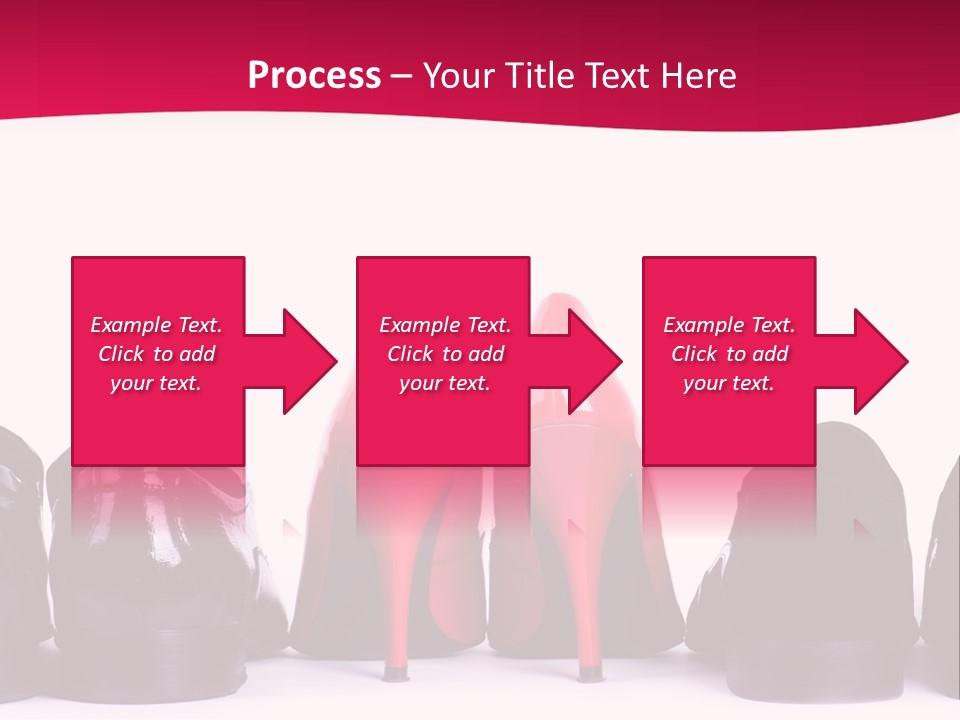 Process – Your Title Text Here

Example Text. Click to add your text.

Example Text. Click to add your text.

Example Text. Click to add your text.